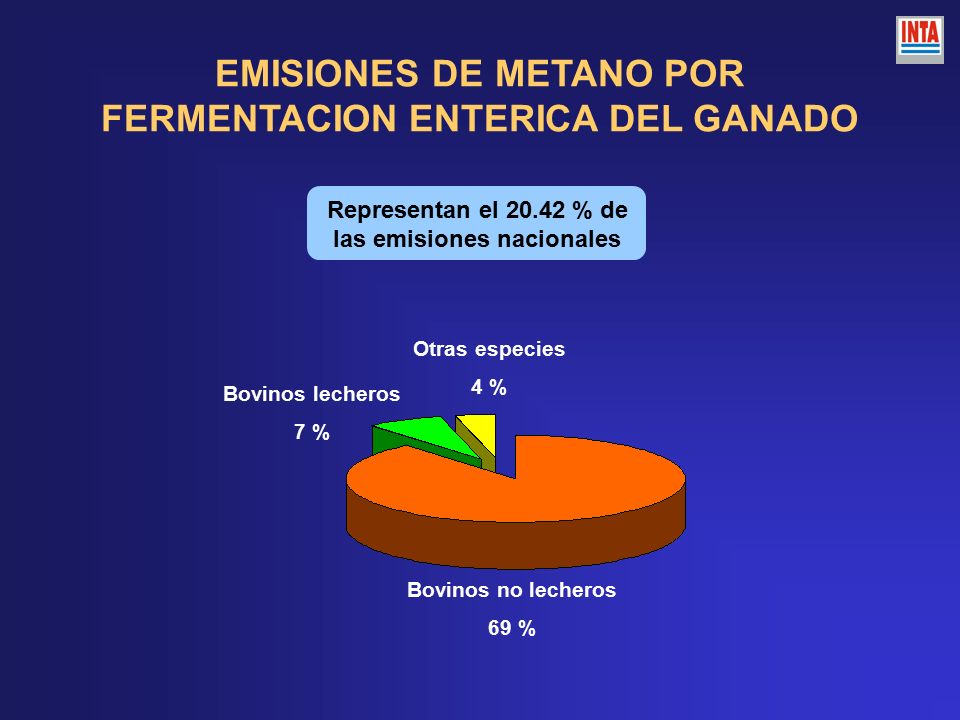 INTA

EMISIONES DE METANO POR FERMENTACION ENTERICA DEL GANADO

Representan el 20.42 % de las emisiones nacionales

Otras especies

4 %

Bovinos lecheros

7 %

Bovinos no lecheros

69 %